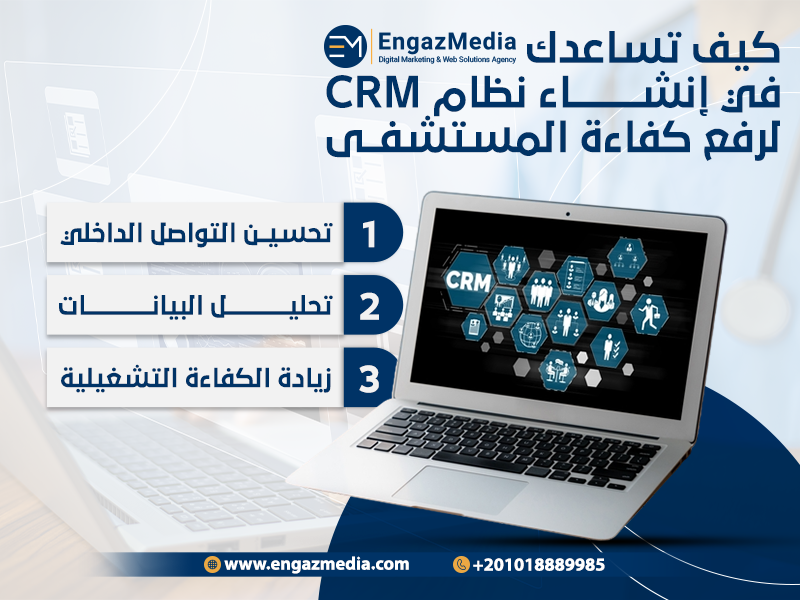 EM EngazMedia
Digital Marketing & Web Solutions Agency

كيف تساعدك
في إنشاء نظام CRM
لرفع كفاءة المستشفى

1 تحسين التواصل الداخلي

2 تحليل البيانات

3 زيادة الكفاءة التشغيلية

CRM

www.engazmedia.com

+201018889985